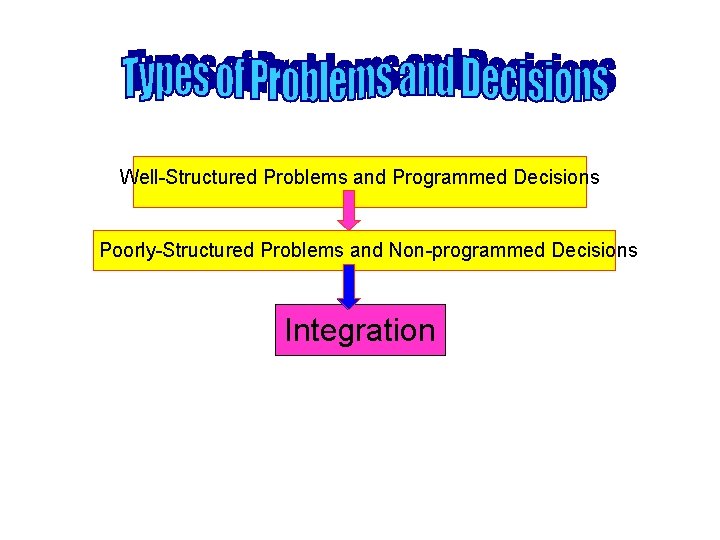 Types of Problems and Decisions

Well-Structured Problems and Programmed Decisions

Poorly-Structured Problems and Non-programmed Decisions

Integration